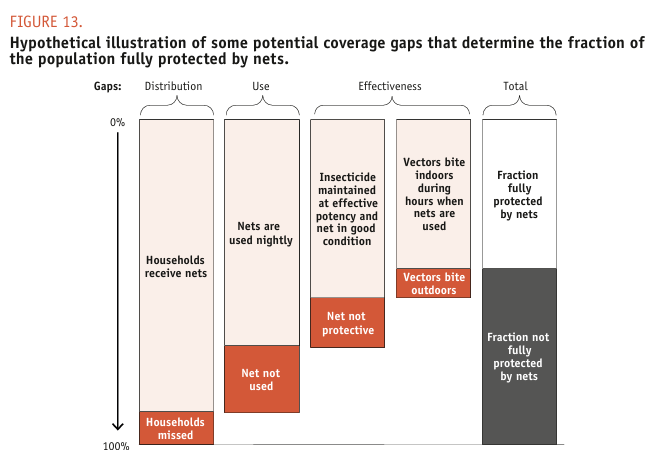 FIGURE 13.

Hypothetical illustration of some potential coverage gaps that determine the fraction of the population fully protected by nets.

Gaps: Distribution Use Effectiveness Total

0%

100%

Households receive nets

Households missed

Nets are used nightly

Net not used

Insecticide maintained at effective potency and net in good condition

Net not protective

Vectors bite indoors during hours when nets are used

Vectors bite outdoors

Fraction fully protected by nets

Fraction not fully protected by nets